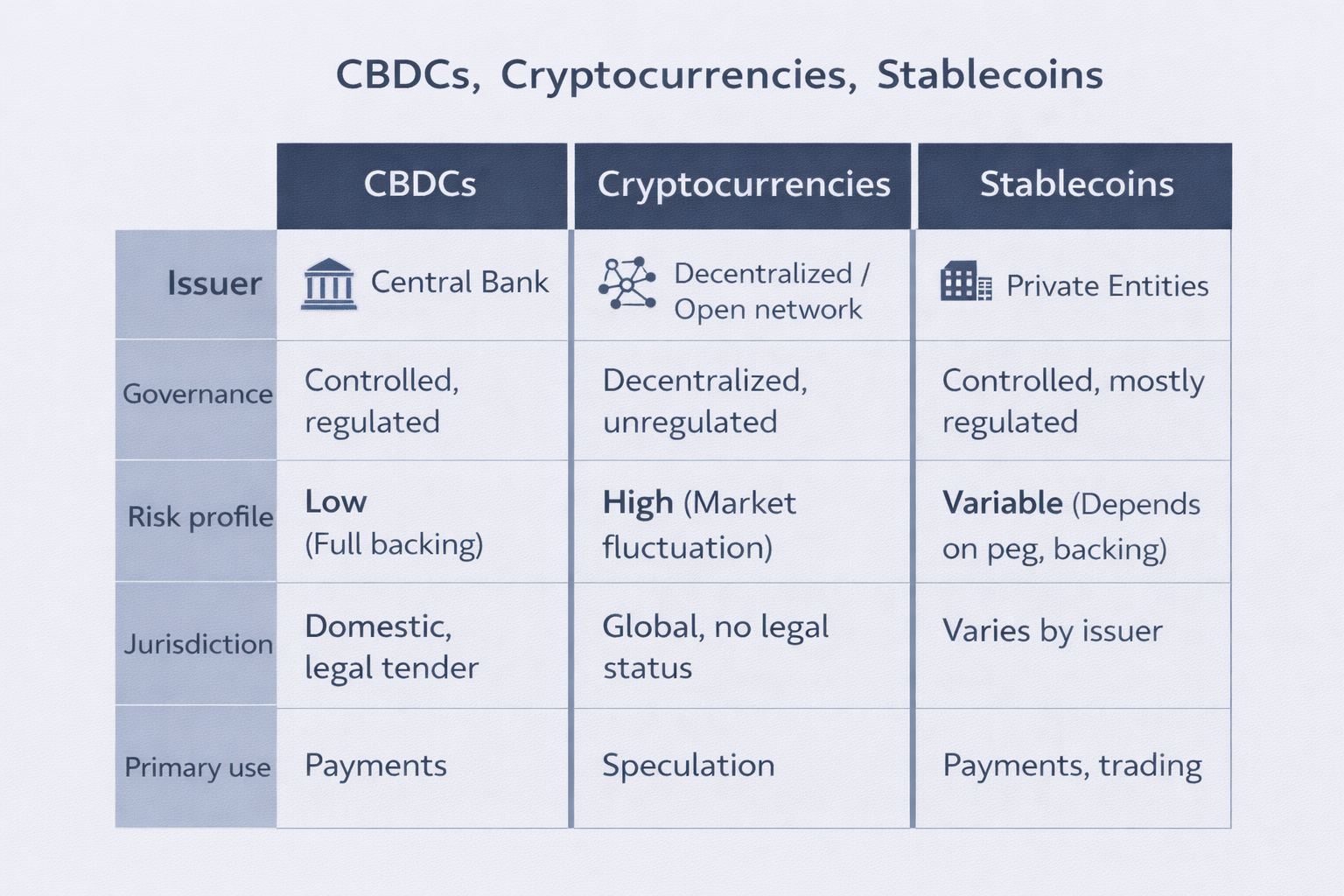 CBDCs, Cryptocurrencies, Stablecoins

| | CBDCs | Cryptocurrencies | Stablecoins |
|---|---|---|---|
| Issuer | Central Bank | Decentralized / Open network | Private Entities |
| Governance | Controlled, regulated | Decentralized, unregulated | Controlled, mostly regulated |
| Risk profile | Low (Full backing) | High (Market fluctuation) | Variable (Depends on peg, backing) |
| Jurisdiction | Domestic, legal tender | Global, no legal status | Varies by issuer |
| Primary use | Payments | Speculation | Payments, trading |